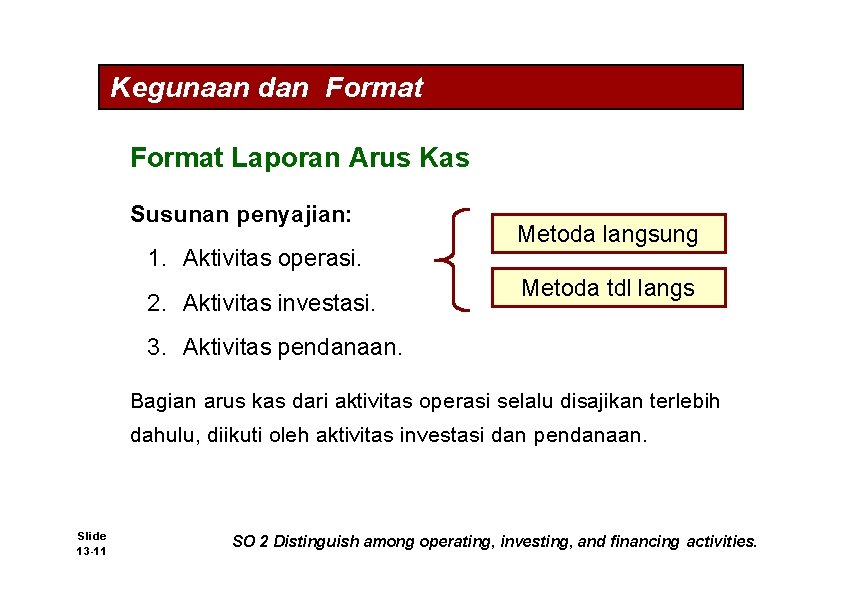 Kegunaan dan Format

Format Laporan Arus Kas

Susunan penyajian:

1. Aktivitas operasi.

2. Aktivitas investasi.

3. Aktivitas pendanaan.

Metoda langsung

Metoda tdl langs

Bagian arus kas dari aktivitas operasi selalu disajikan terlebih dahulu, diikuti oleh aktivitas investasi dan pendanaan.

Slide 13-11

SO 2 Distinguish among operating, investing, and financing activities.